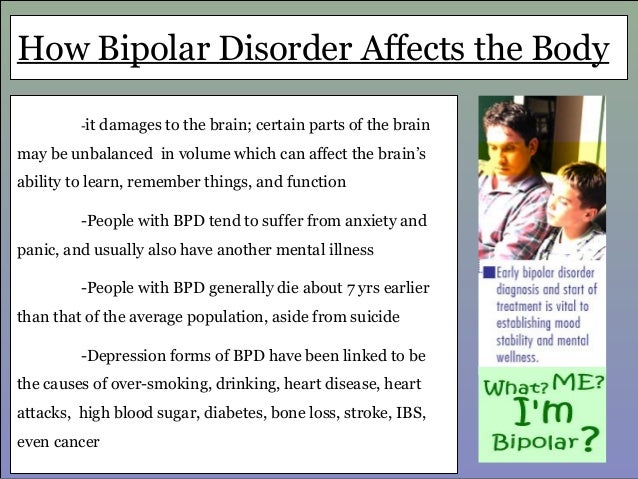 How Bipolar Disorder Affects the Body

-it damages to the brain; certain parts of the brain may be unbalanced in volume which can affect the brain's ability to learn, remember things, and function

-People with BPD tend to suffer from anxiety and panic, and usually also have another mental illness

-People with BPD generally die about 7 yrs earlier than that of the average population, aside from suicide

-Depression forms of BPD have been linked to be the causes of over-smoking, drinking, heart disease, heart attacks, high blood sugar, diabetes, bone loss, stroke, IBS, even cancer

Early bipolar disorder diagnosis and start of treatment is vital to establishing mood stability and mental wellness.

What? ME? I'm Bipolar?